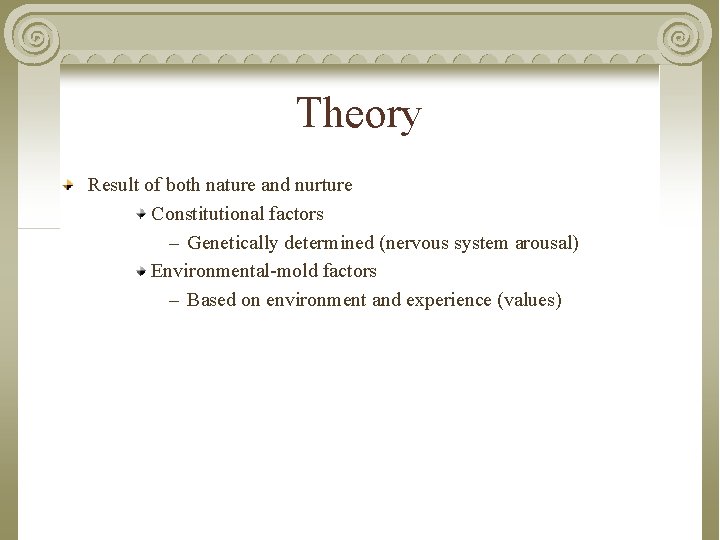 Theory

Result of both nature and nurture

Constitutional factors

– Genetically determined (nervous system arousal)

Environmental-mold factors

– Based on environment and experience (values)